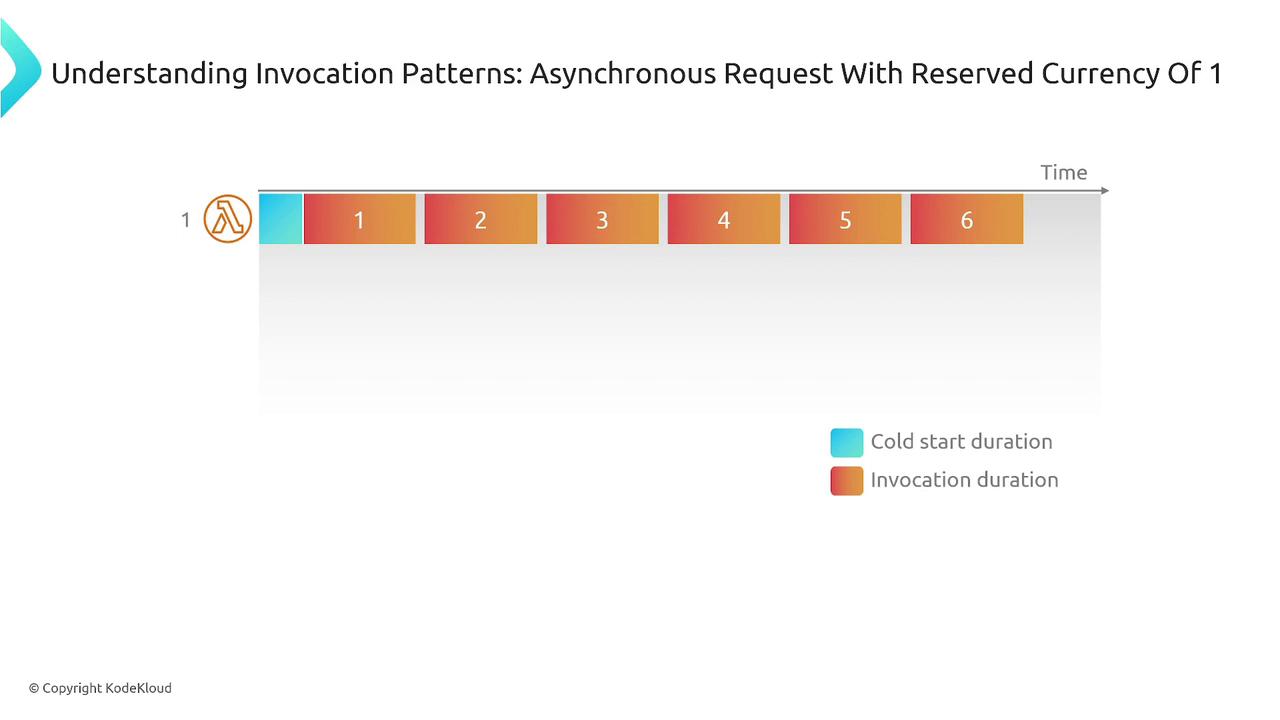 Understanding Invocation Patterns: Asynchronous Request With Reserved Currency Of 1

Time

1

1 2 3 4 5 6

Cold start duration

Invocation duration

© Copyright KodeKloud